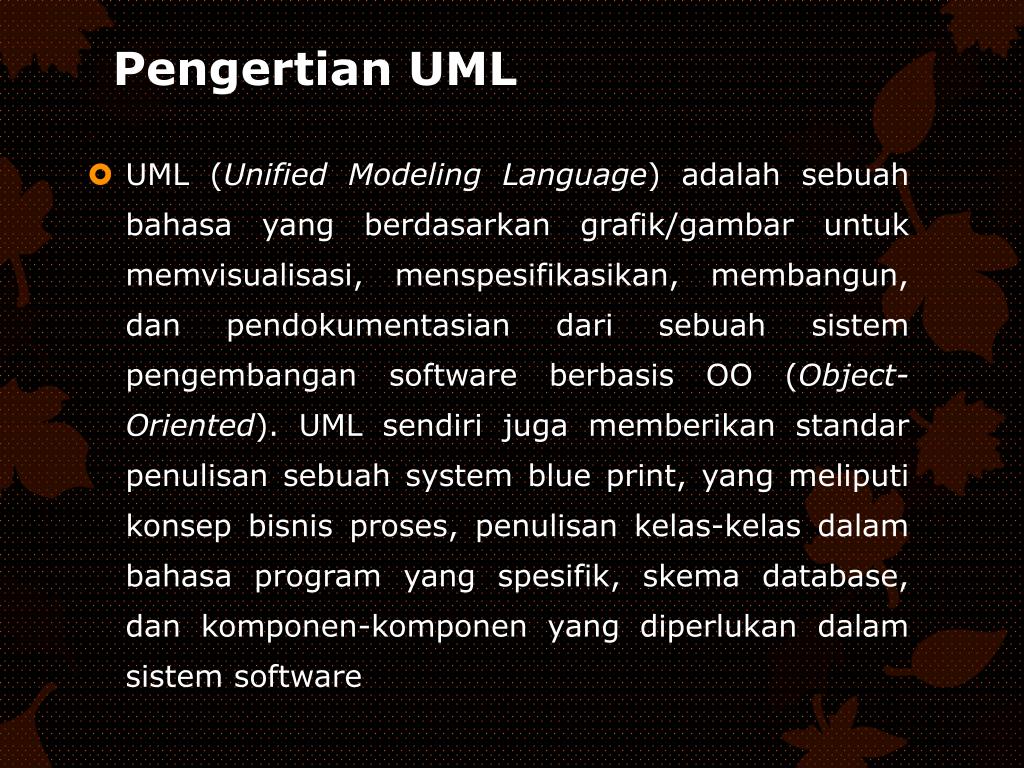 Pengertian UML

UML (Unified Modeling Language) adalah sebuah bahasa yang berdasarkan grafik/gambar untuk memvisualisasi, menspesifikasikan, membangun, dan pendokumentasian dari sebuah sistem pengembangan software berbasis OO (Object-Oriented). UML sendiri juga memberikan standar penulisan sebuah system blue print, yang meliputi konsep bisnis proses, penulisan kelas-kelas dalam bahasa program yang spesifik, skema database, dan komponen-komponen yang diperlukan dalam sistem software